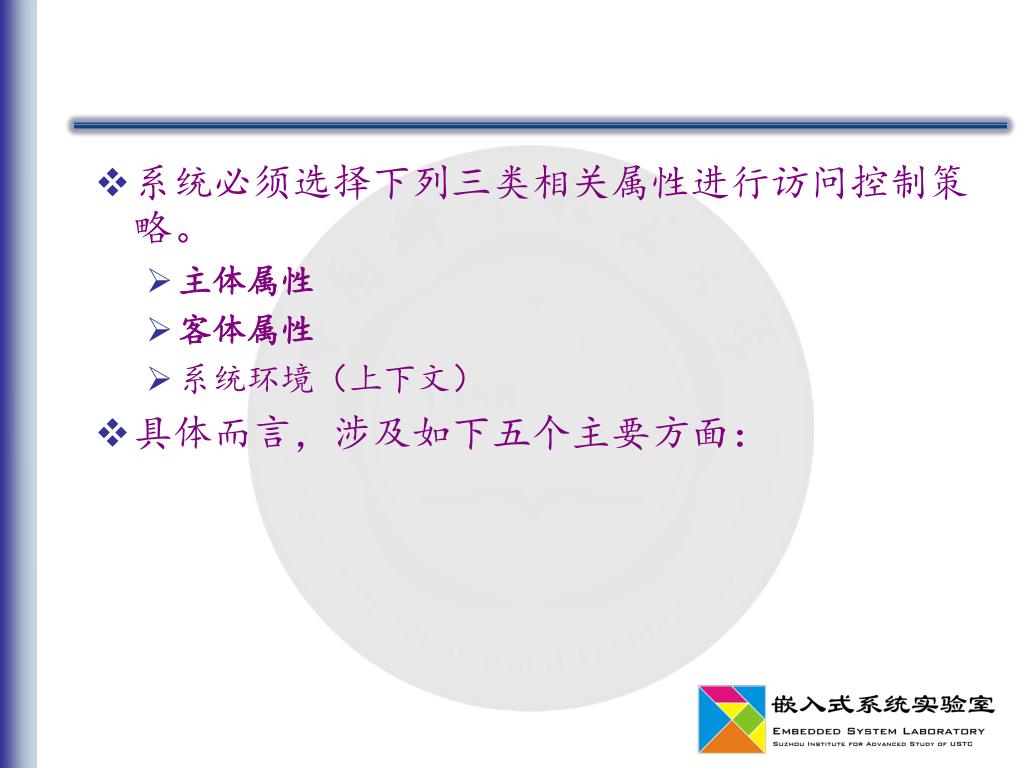 ❖ 系统必须选择下列三类相关属性进行访问控制策略。

➢ 主体属性

➢ 客体属性

➢ 系统环境（上下文）

❖ 具体而言，涉及如下五个主要方面：

嵌入式系统实验室
EMBEDDED SYSTEM LABORATORY
SUZHOU INSTITUTE FOR ADVANCED STUDY OF USTC